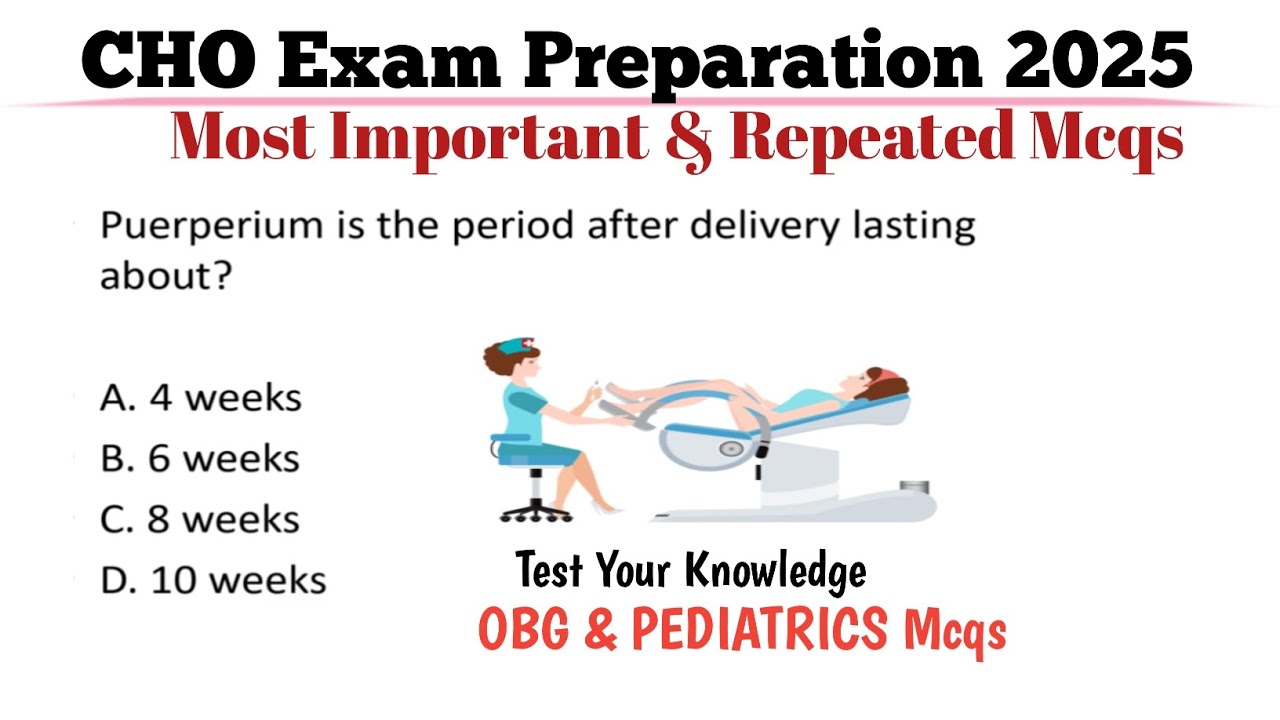 CHO Exam Preparation 2025

Most Important & Repeated Mcqs

Puerperium is the period after delivery lasting about?

A. 4 weeks
B. 6 weeks
C. 8 weeks
D. 10 weeks

Test Your Knowledge

OBG & PEDIATRICS Mcqs